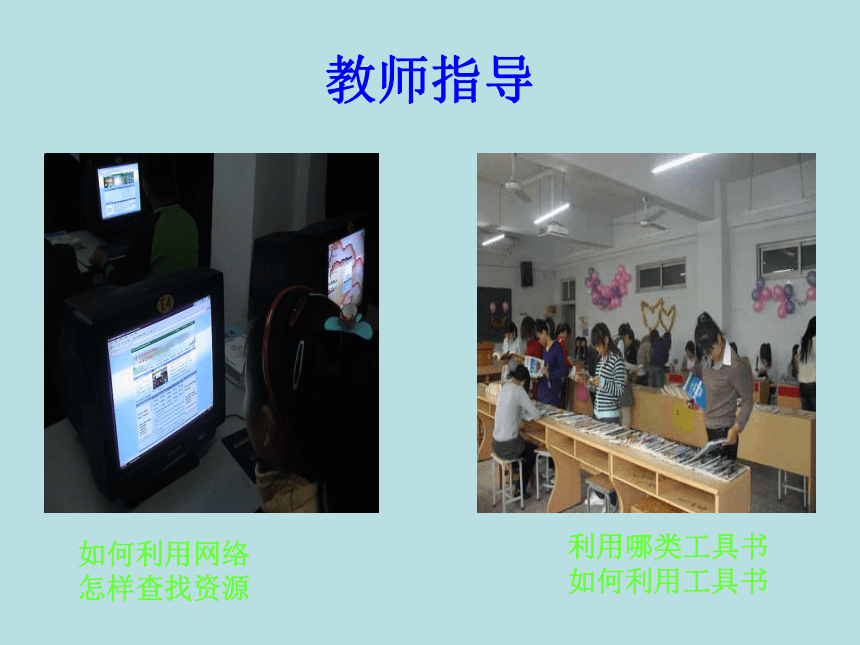 教师指导

如何利用网络
怎样查找资源

利用哪类工具书
如何利用工具书